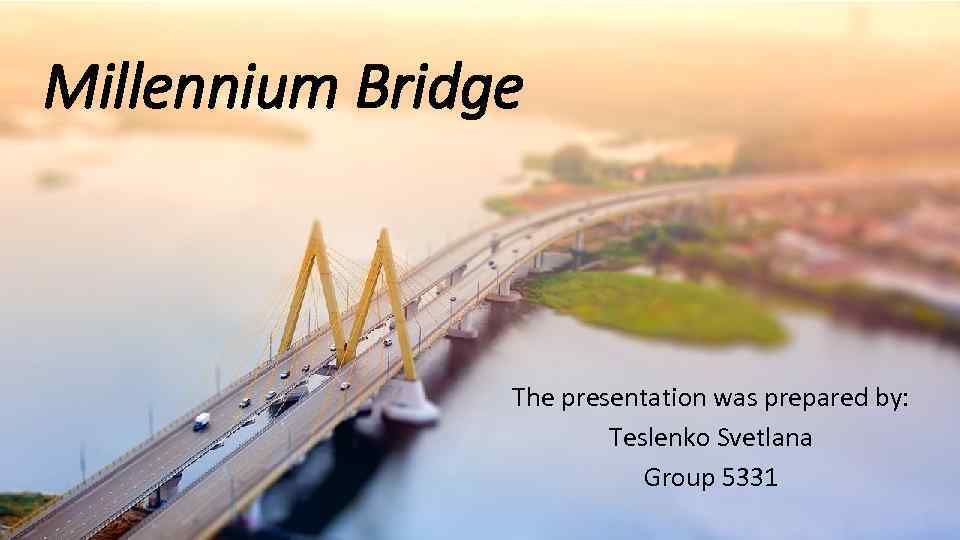 Millennium Bridge

The presentation was prepared by:
Teslenko Svetlana
Group 5331